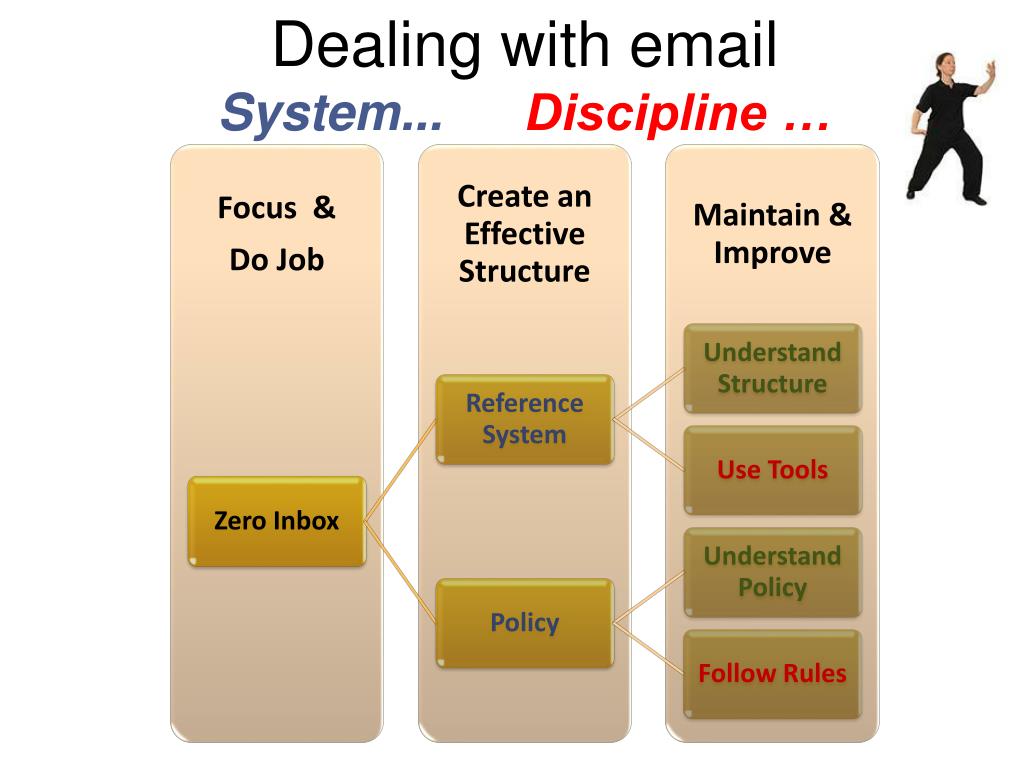 Dealing with email

System... Discipline …

Focus &

Do Job

Zero Inbox

Create an Effective Structure

Reference System

Policy

Maintain & Improve

Understand Structure

Use Tools

Understand Policy

Follow Rules